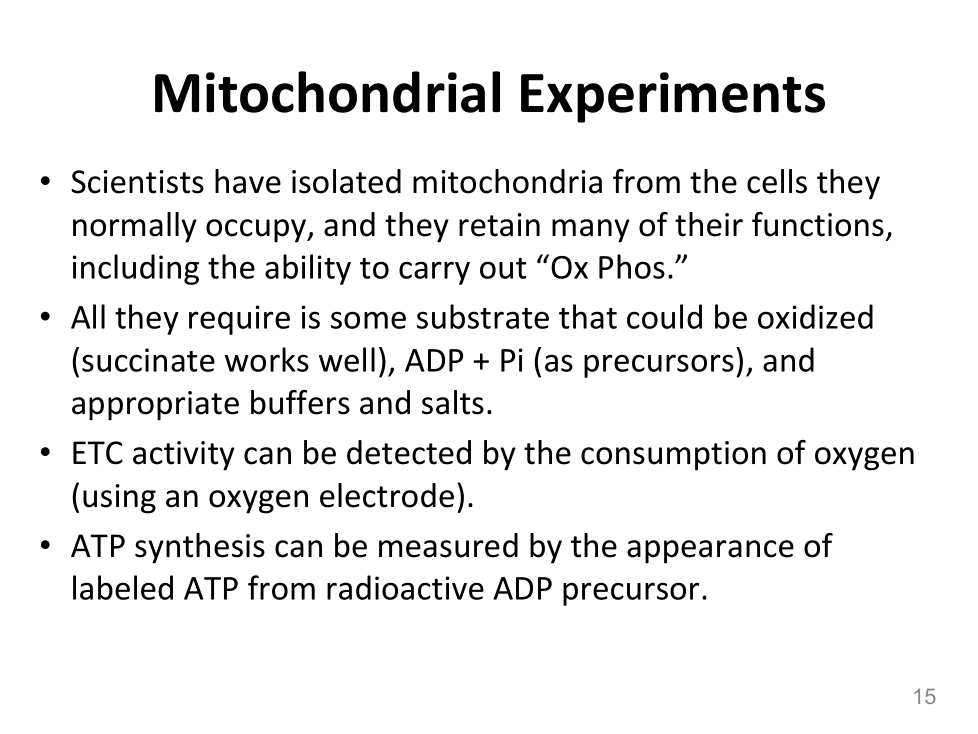 Mitochondrial Experiments

• Scientists have isolated mitochondria from the cells they normally occupy, and they retain many of their functions, including the ability to carry out “Ox Phos.”
• All they require is some substrate that could be oxidized (succinate works well), ADP + Pi (as precursors), and appropriate buffers and salts.
• ETC activity can be detected by the consumption of oxygen (using an oxygen electrode).
• ATP synthesis can be measured by the appearance of labeled ATP from radioactive ADP precursor.

15